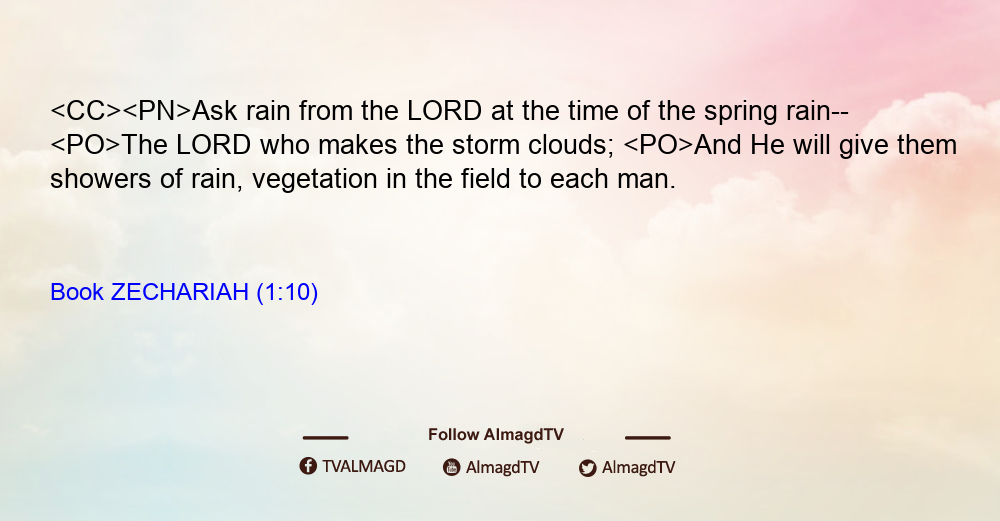 <CC><PN>Ask rain from the LORD at the time of the spring rain-- <PO>The LORD who makes the storm clouds; <PO>And He will give them showers of rain, vegetation in the field to each man.

Book ZECHARIAH (1:10)

Follow AlmagdTV

TVALMAGD AlmagdTV AlmagdTV